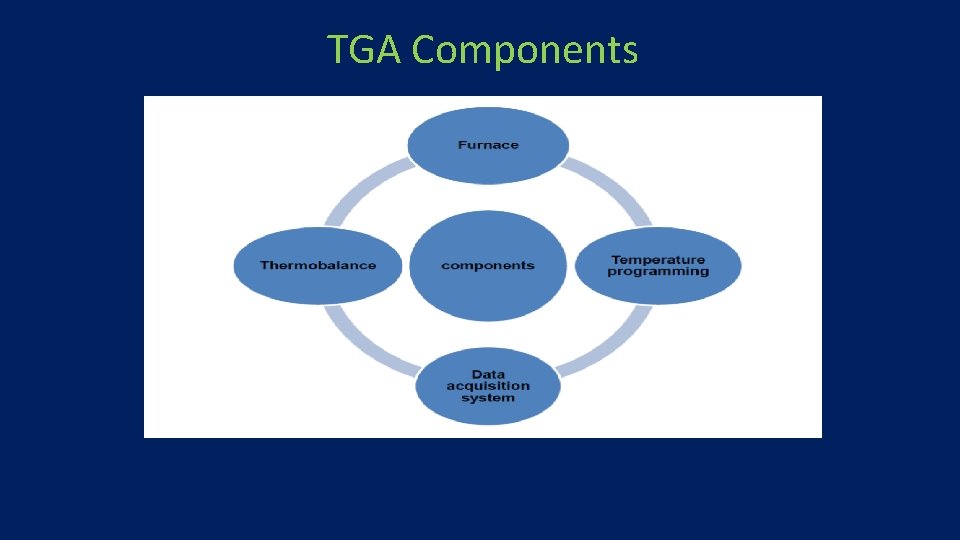 TGA Components

Furnace

Thermobalance

components

Temperature programming

Data acquisition system